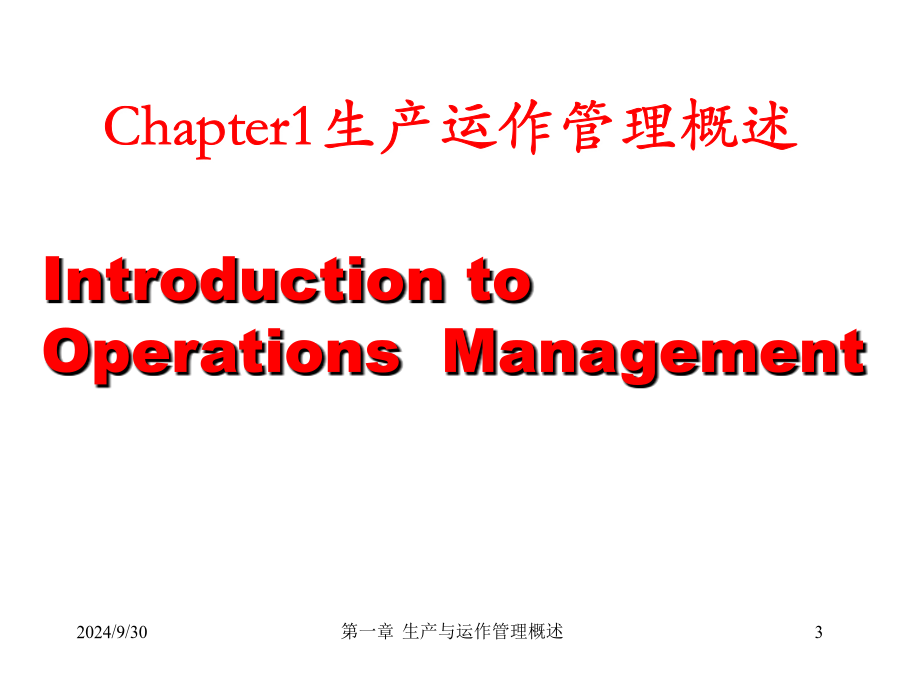 Chapter1生产运作管理概述

Introduction to Operations Management

2024/9/30

第一章 生产与运作管理概述

3